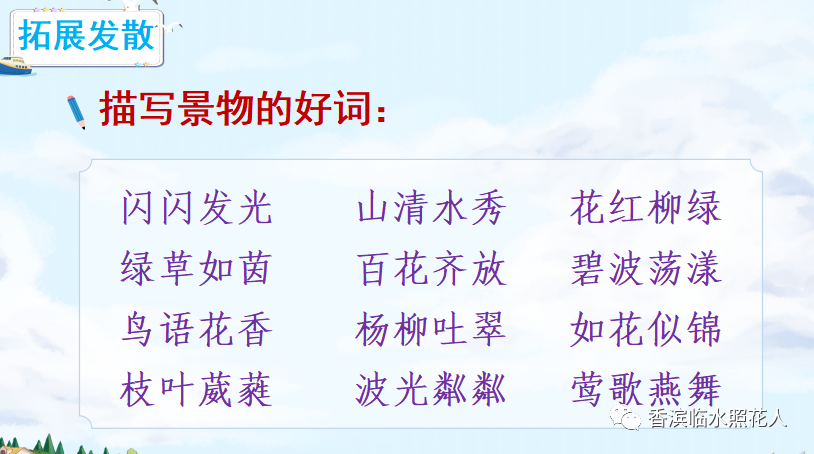 拓展发散

描写景物的好词：

闪闪发光　山清水秀　花红柳绿
绿草如茵　百花齐放　碧波荡漾
鸟语花香　杨柳吐翠　如花似锦
枝叶葳蕤　波光粼粼　莺歌燕舞

香滨临水照花人